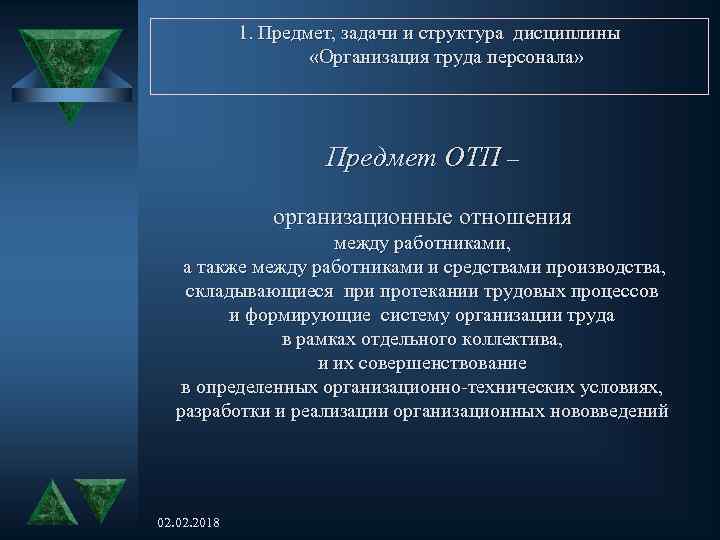 1. Предмет, задачи и структура дисциплины «Организация труда персонала»

Предмет ОТП –

организационные отношения между работниками, а также между работниками и средствами производства, складывающиеся при протекании трудовых процессов и формирующие систему организации труда в рамках отдельного коллектива, и их совершенствование в определенных организационно-технических условиях, разработки и реализации организационных нововведений

02.02.2018